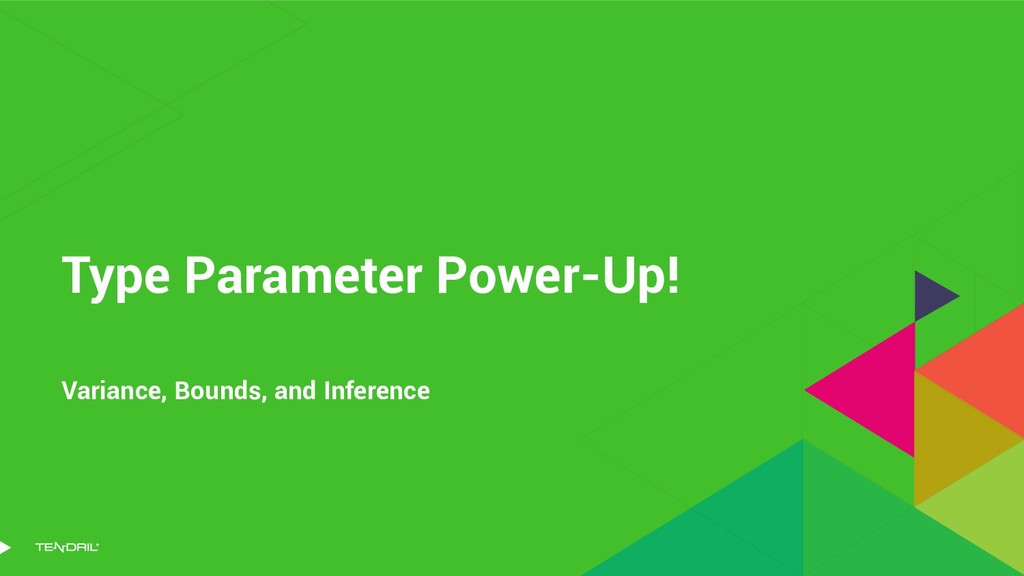 Type Parameter Power-Up!

Variance, Bounds, and Inference

TENDRIL